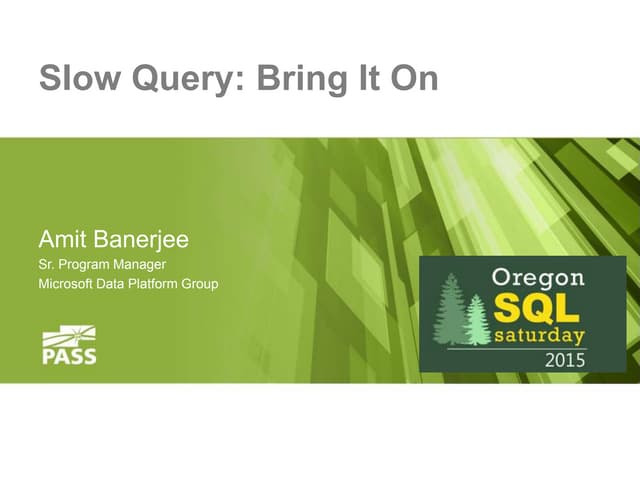 Slow Query: Bring It On

Amit Banerjee
Sr. Program Manager
Microsoft Data Platform Group

PASS

Oregon
SQL
saturday
2015